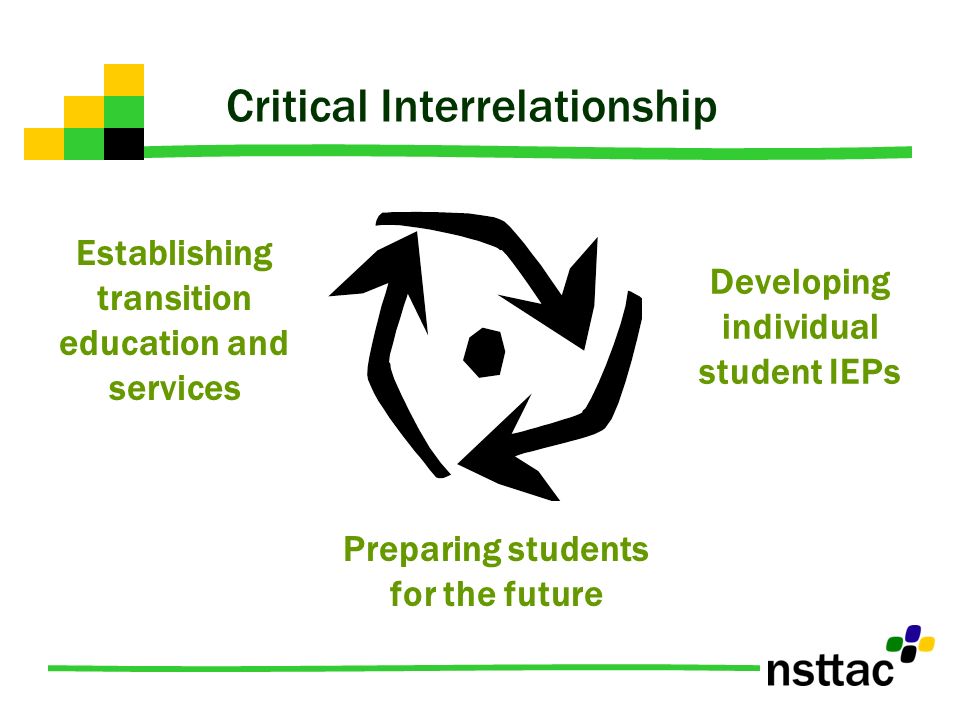 Critical Interrelationship

Establishing transition education and services

Developing individual student IEPs

Preparing students for the future

nsttac